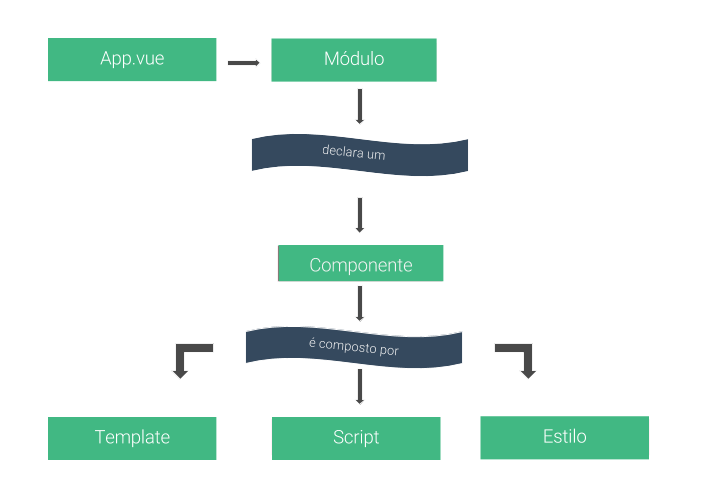 App.vue

Módulo

declara um

Componente

é composto por

Template

Script

Estilo